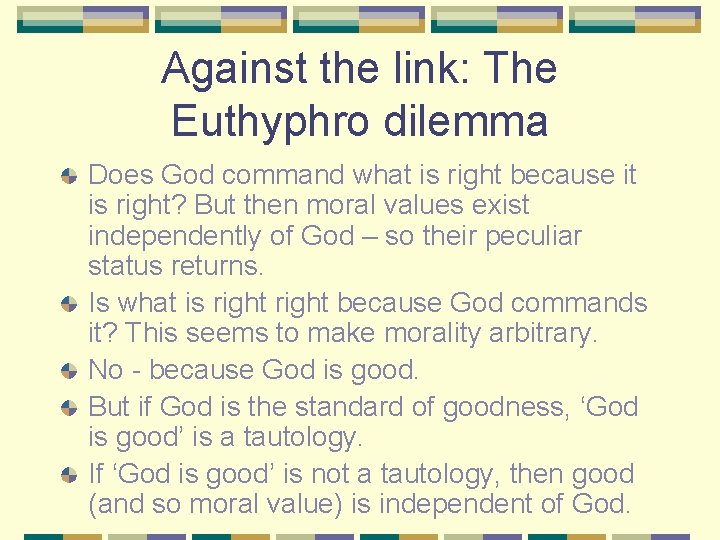 Against the link: The Euthyphro dilemma

Does God command what is right because it is right? But then moral values exist independently of God – so their peculiar status returns.

Is what is right right because God commands it? This seems to make morality arbitrary.

No - because God is good.

But if God is the standard of goodness, ‘God is good’ is a tautology.

If ‘God is good’ is not a tautology, then good (and so moral value) is independent of God.